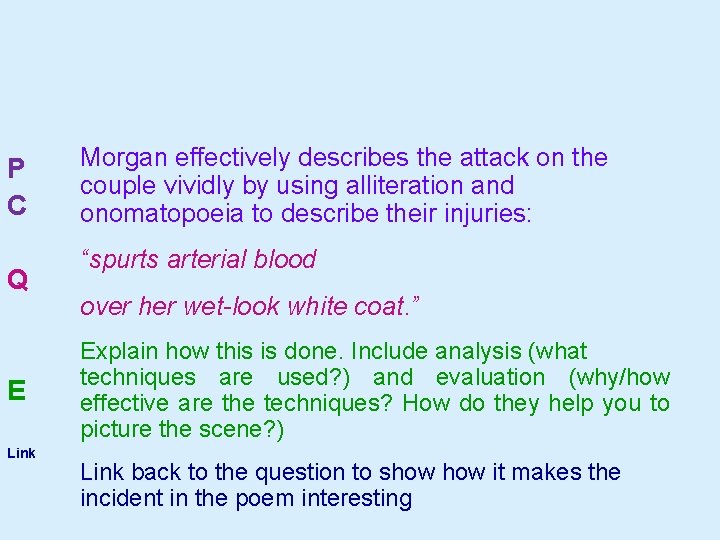 P
C

Morgan effectively describes the attack on the couple vividly by using alliteration and onomatopoeia to describe their injuries:

Q

“spurts arterial blood

over her wet-look white coat.”

E

Explain how this is done. Include analysis (what techniques are used?) and evaluation (why/how effective are the techniques? How do they help you to picture the scene?)

Link

Link back to the question to show how it makes the incident in the poem interesting